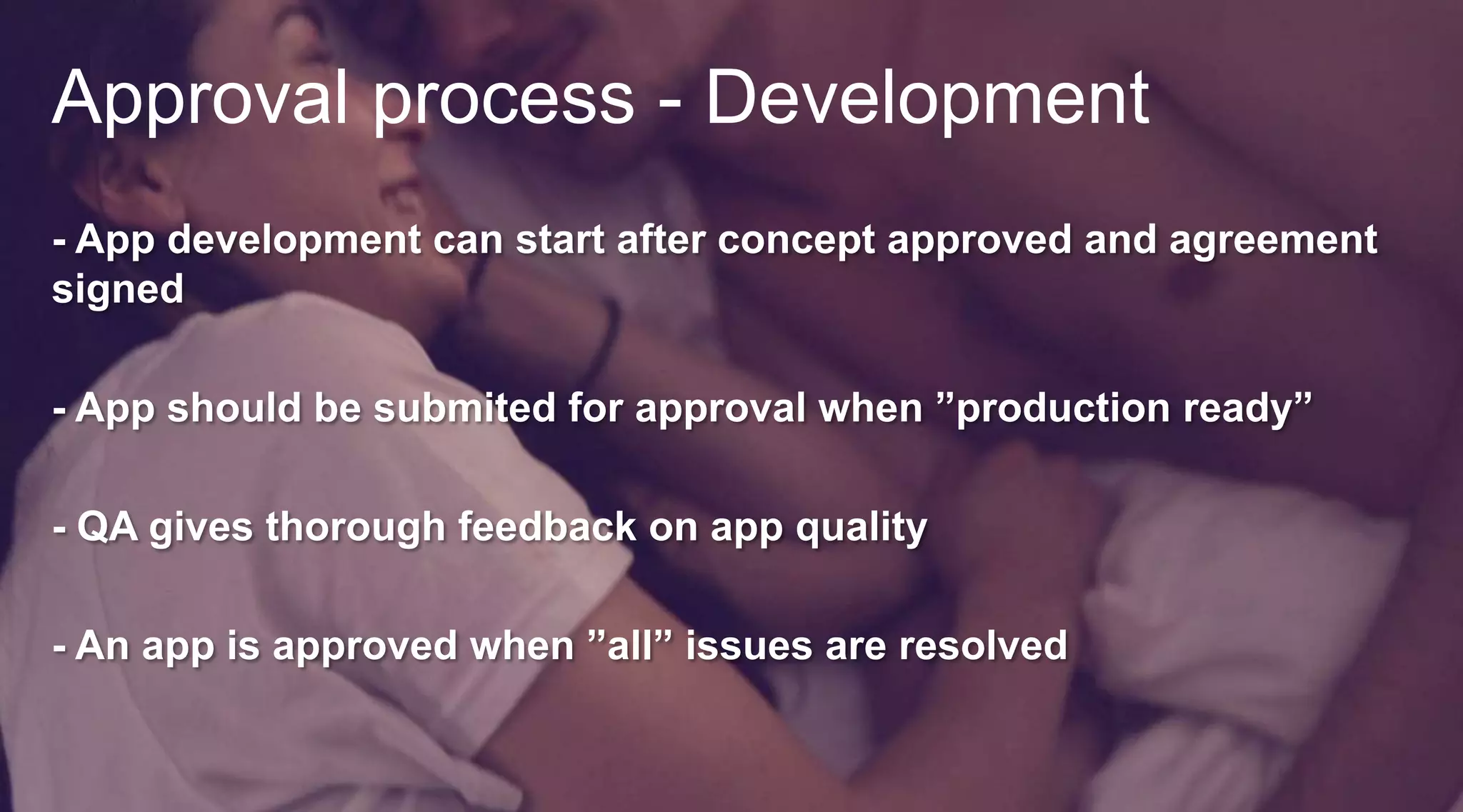 Approval process - Development

- App development can start after concept approved and agreement signed

- App should be submited for approval when ”production ready”

- QA gives thorough feedback on app quality

- An app is approved when ”all” issues are resolved